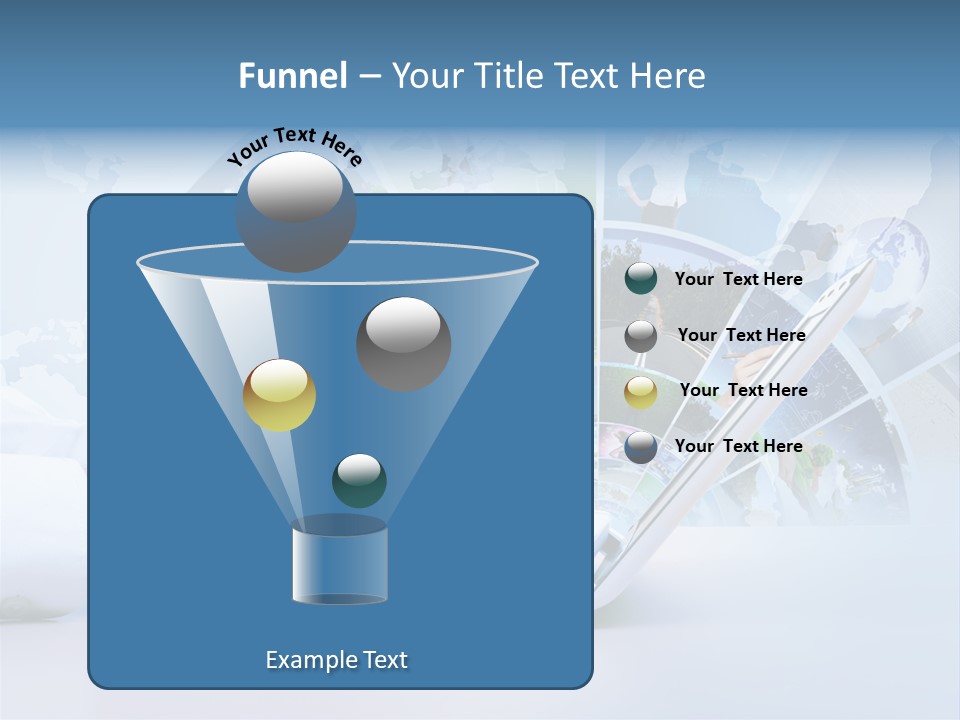 Funnel – Your Title Text Here

Your Text Here

Your Text Here

Your Text Here

Your Text Here

Your Text Here

Example Text